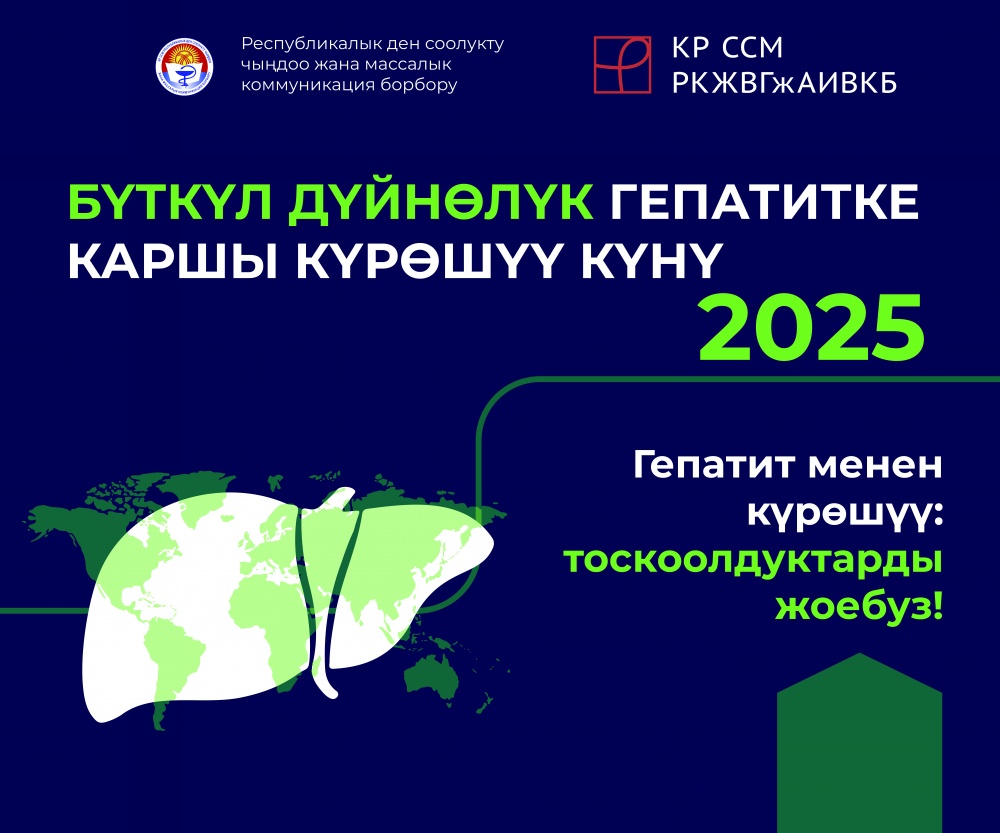 Республикалык ден соолукту чыңдоо жана массалык коммуникация борбору

КР ССМ
РКЖВГжАИВКБ

БҮТКҮЛ ДҮЙНӨЛҮК ГЕПАТИТКЕ КАРШЫ КҮРӨШҮҮ КҮНҮ
2025

Гепатит менен күрөшүү: тоскоолдуктарды жоебуз!